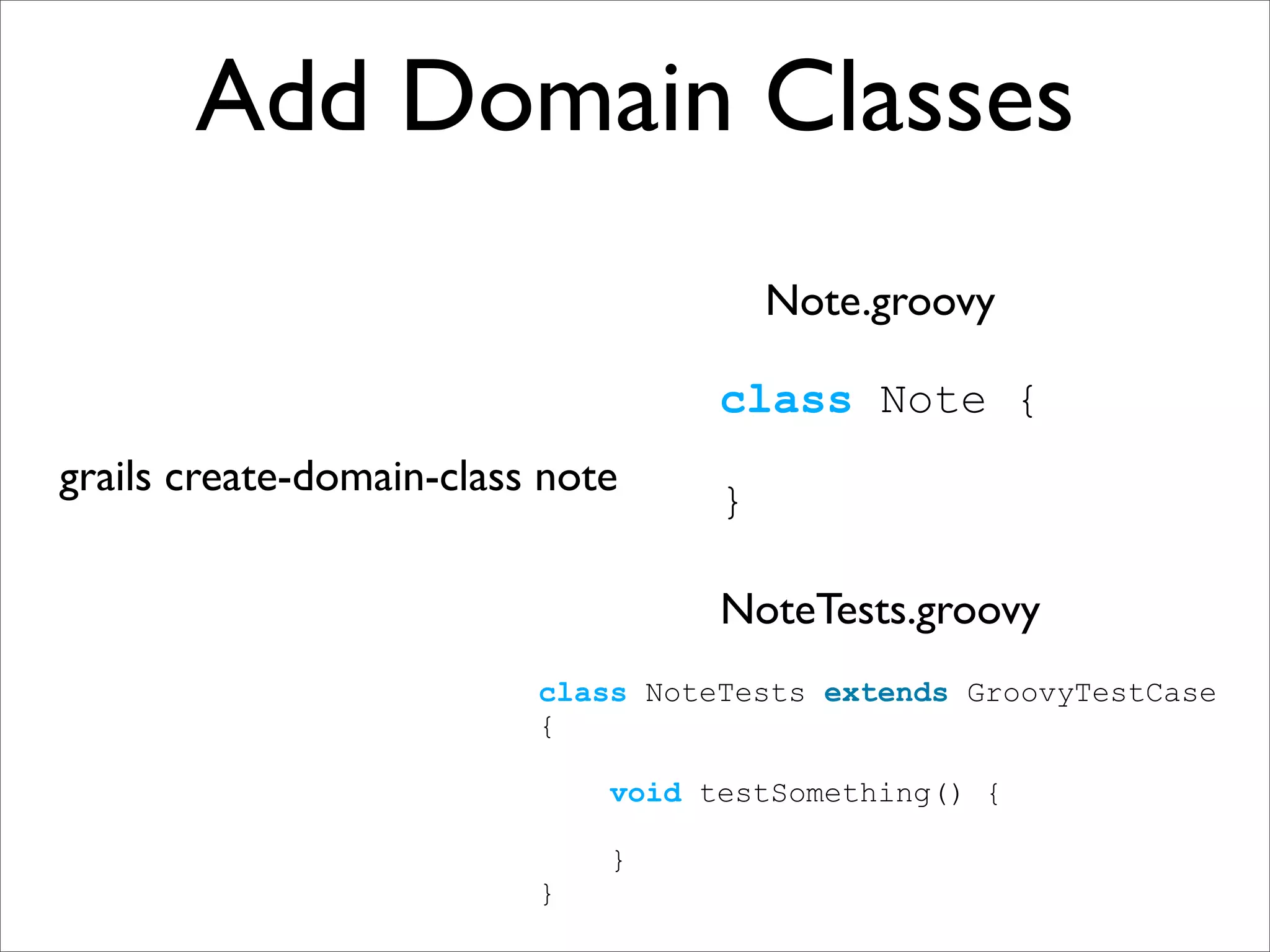 Add Domain Classes

grails create-domain-class note

Note.groovy

class Note {

}

NoteTests.groovy

class NoteTests extends GroovyTestCase
{

void testSomething() {

}
}